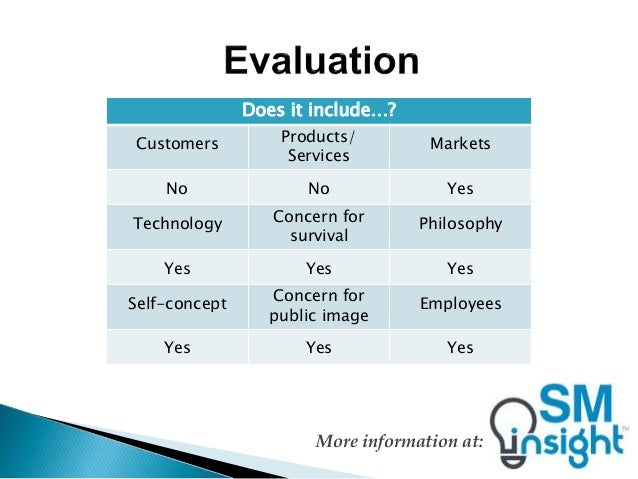 Evaluation

| Does it include…? | | |
|---|---|---|
| Customers | Products/ Services | Markets |
| No | No | Yes |
| Technology | Concern for survival | Philosophy |
| Yes | Yes | Yes |
| Self-concept | Concern for public image | Employees |
| Yes | Yes | Yes |

More information at: SM insight™